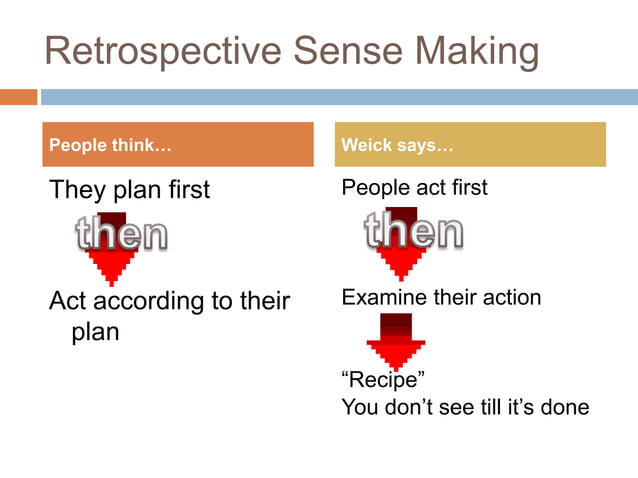 Retrospective Sense Making

People think…

They plan first

then

Act according to their plan

Weick says…

People act first

then

Examine their action

“Recipe”
You don’t see till it’s done